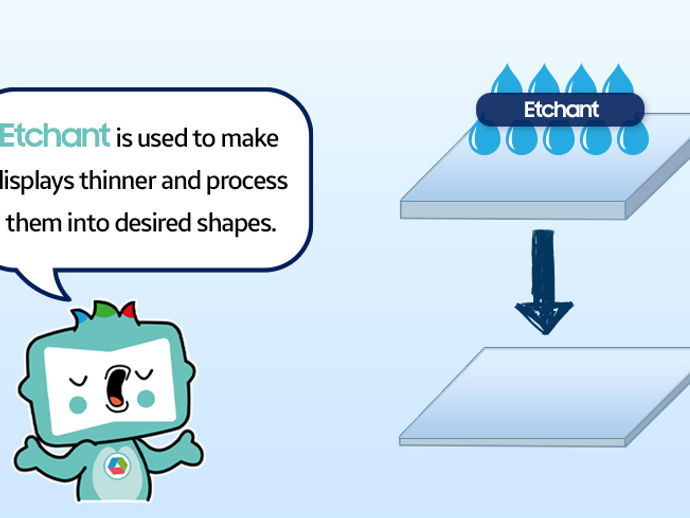 Etchant is used to make displays thinner and process them into desired shapes.

Etchant